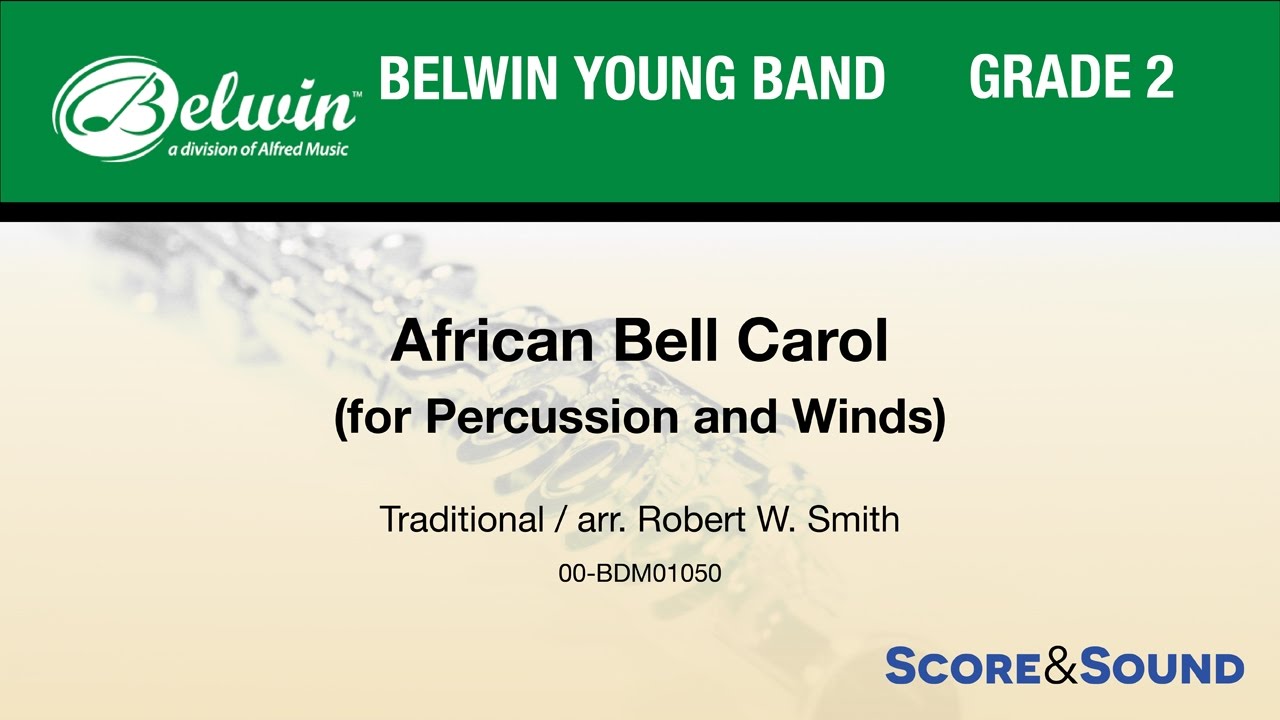 Belwin™
a division of Alfred Music

BELWIN YOUNG BAND

GRADE 2

African Bell Carol
(for Percussion and Winds)

Traditional / arr. Robert W. Smith

00-BDM01050

SCORE&SOUND